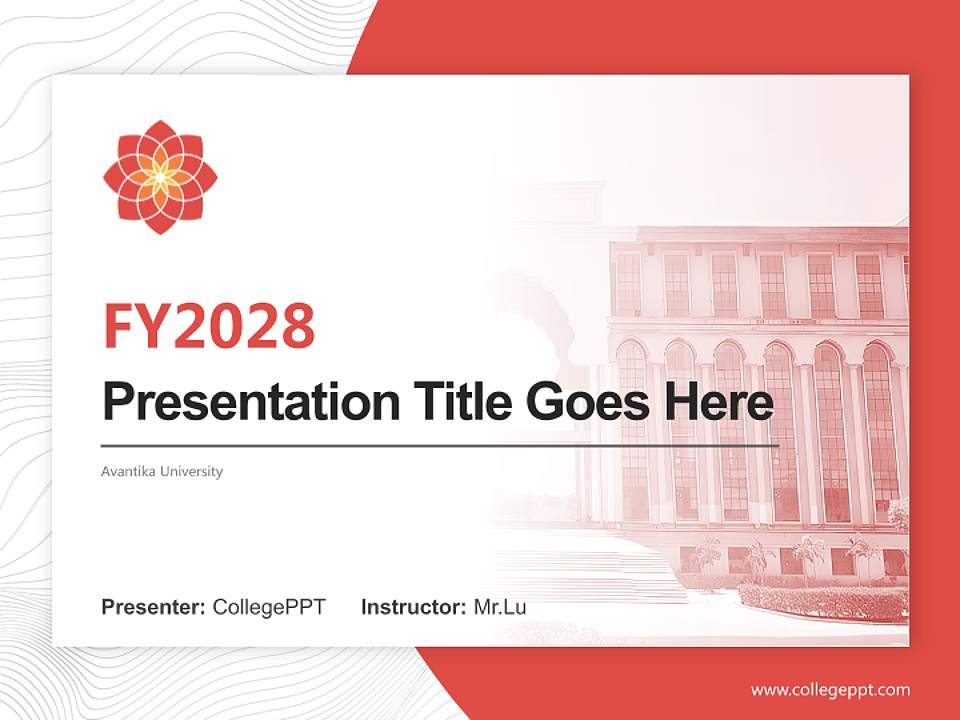 FY2028

Presentation Title Goes Here

Avantika University

Presenter: CollegePPT Instructor: Mr.Lu

www.collegeppt.com